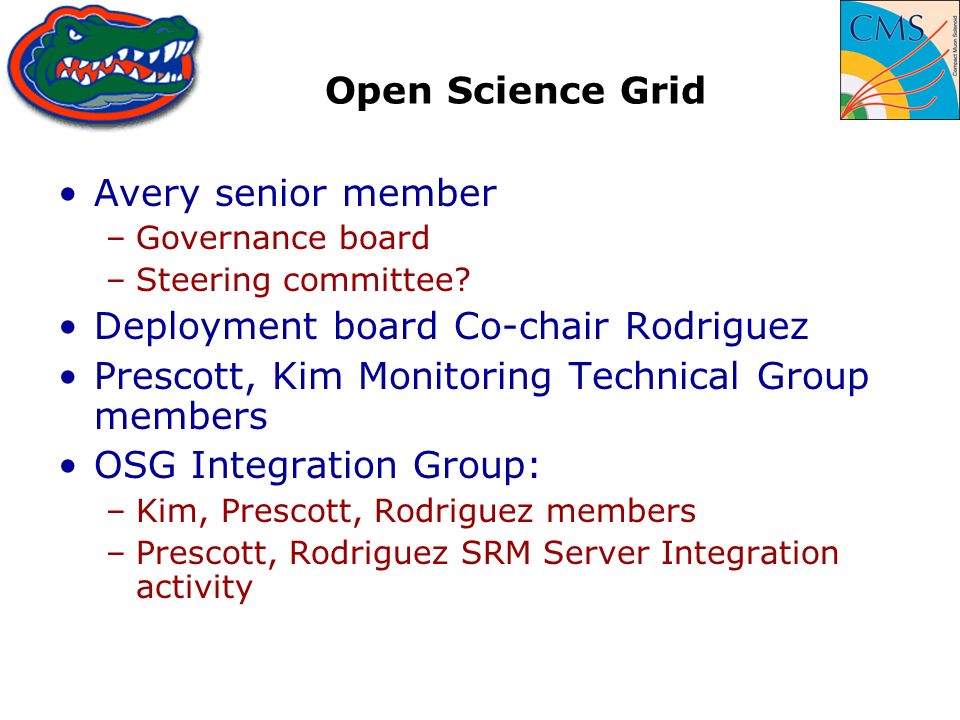 CMS
Compact Muon Solenoid

Open Science Grid

• Avery senior member
– Governance board
– Steering committee?
• Deployment board Co-chair Rodriguez
• Prescott, Kim Monitoring Technical Group members
• OSG Integration Group:
– Kim, Prescott, Rodriguez members
– Prescott, Rodriguez SRM Server Integration activity